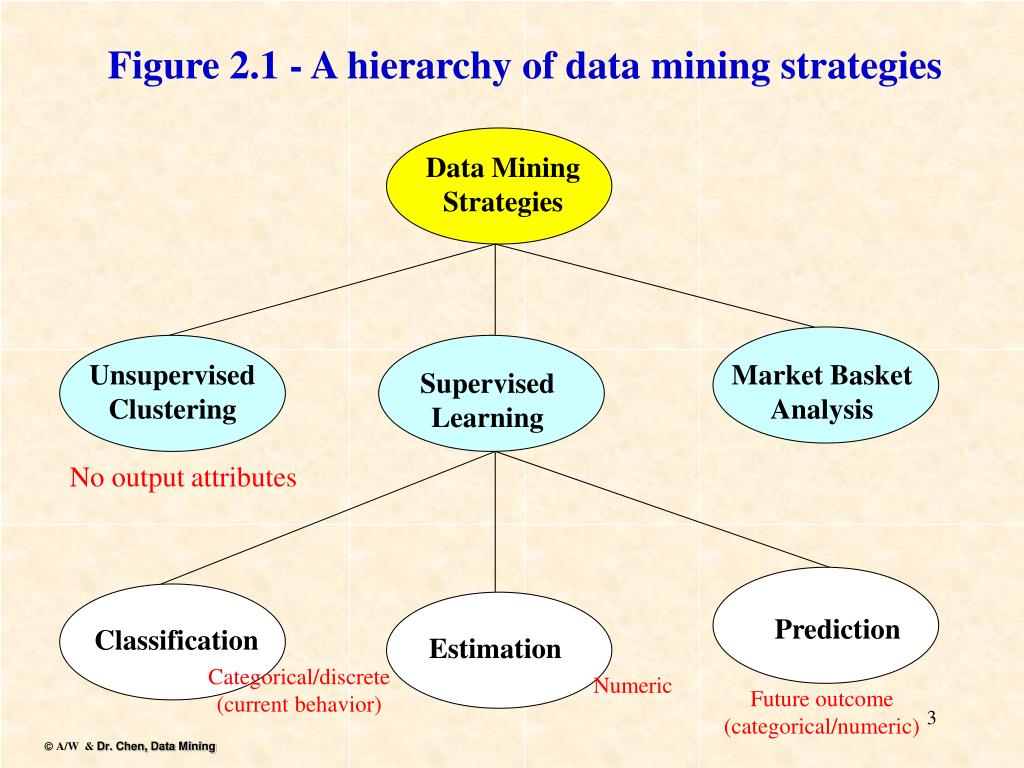 Figure 2.1 - A hierarchy of data mining strategies

Data Mining Strategies

Unsupervised Clustering

Supervised Learning

Market Basket Analysis

No output attributes

Classification

Estimation

Prediction

Categorical/discrete (current behavior)

Numeric

Future outcome (categorical/numeric)

3

© A/W & Dr. Chen, Data Mining